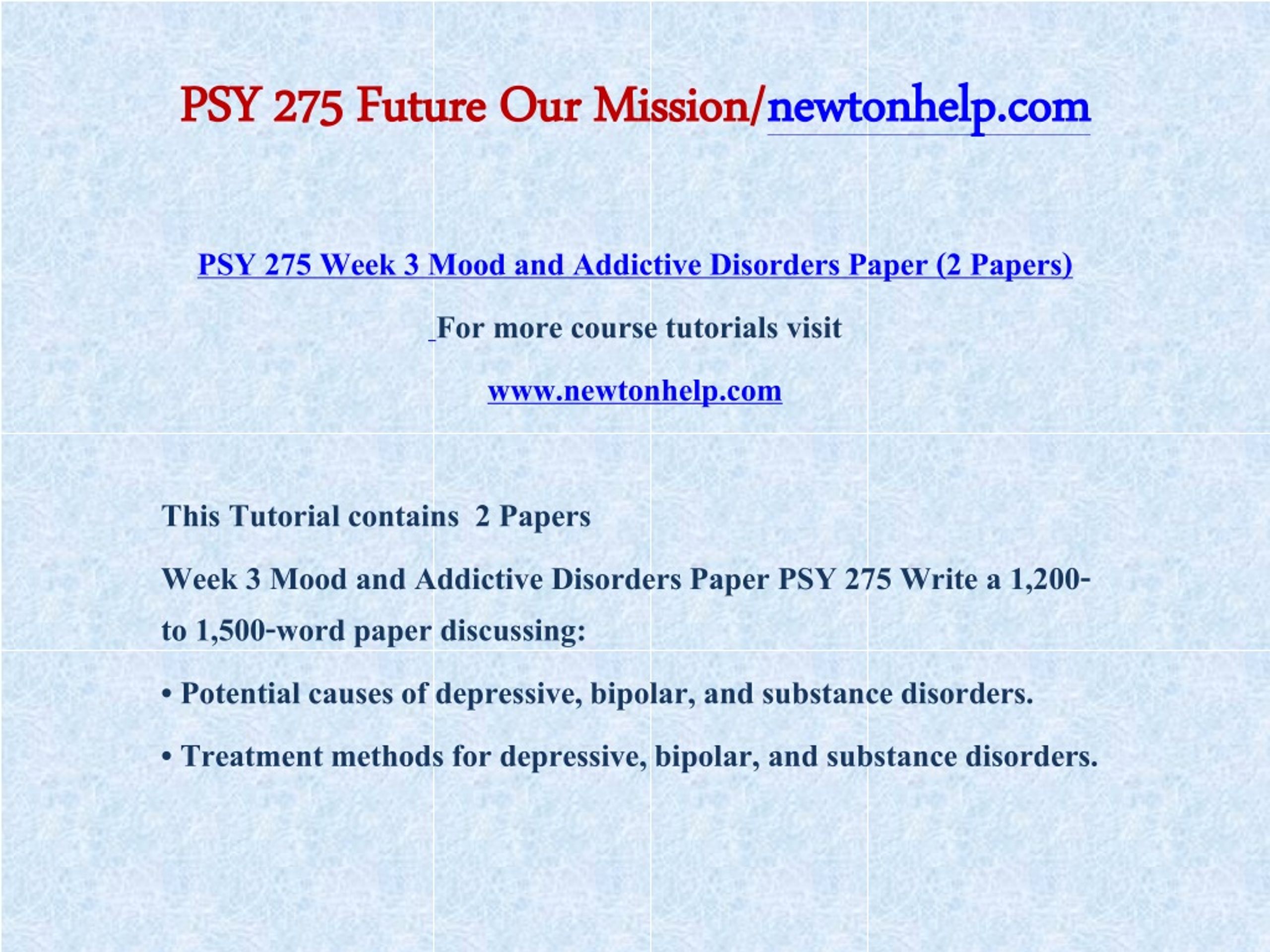 PSY 275 Future Our Mission/newtonhelp.com

PSY 275 Week 3 Mood and Addictive Disorders Paper (2 Papers)

For more course tutorials visit

www.newtonhelp.com

This Tutorial contains 2 Papers

Week 3 Mood and Addictive Disorders Paper PSY 275 Write a 1,200- to 1,500-word paper discussing:

• Potential causes of depressive, bipolar, and substance disorders.

• Treatment methods for depressive, bipolar, and substance disorders.